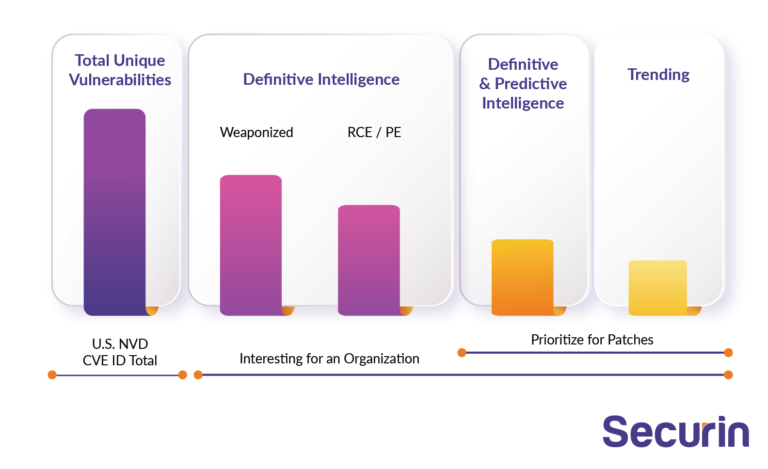 Total Unique Vulnerabilities

Definitive Intelligence

Weaponized

RCE / PE

Definitive & Predictive Intelligence

Trending

U.S. NVD CVE ID Total

Interesting for an Organization

Prioritize for Patches

Securin